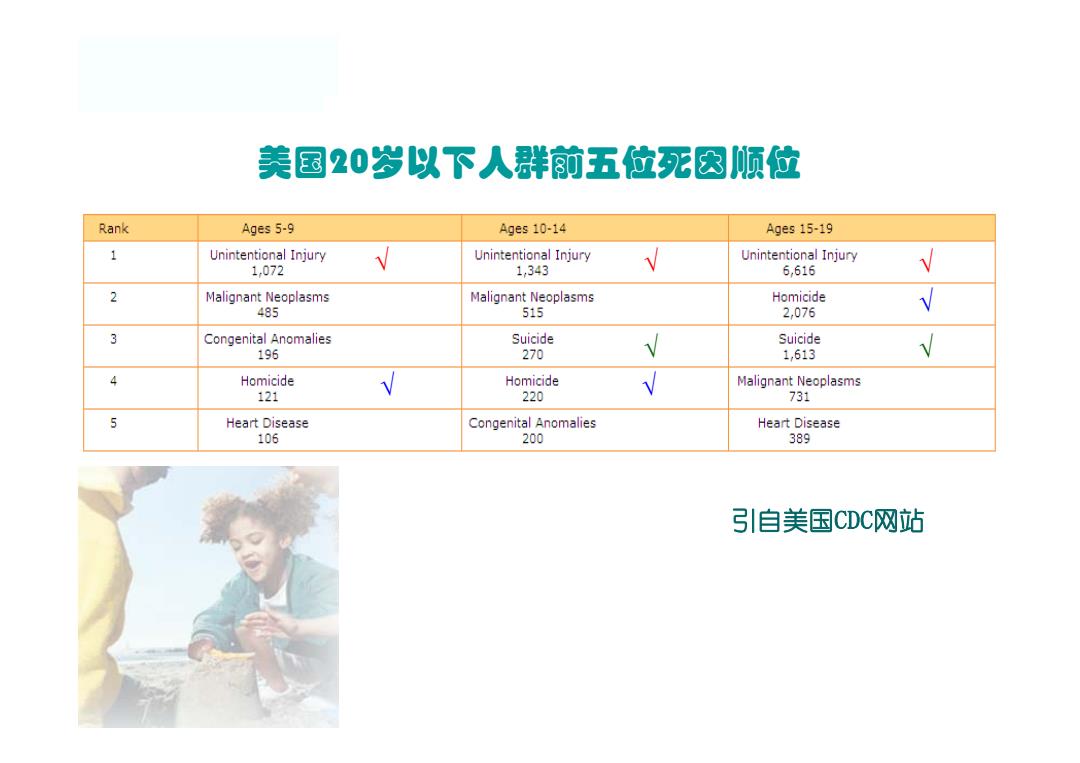 美国20岁以下人群前五位死因顺位

| Rank | Ages 5-9 | Ages 10-14 | Ages 15-19 |
|---|---|---|---|
| 1 | Unintentional Injury 1,072 √ | Unintentional Injury 1,343 √ | Unintentional Injury 6,616 √ |
| 2 | Malignant Neoplasms 485 | Malignant Neoplasms 515 | Homicide 2,076 √ |
| 3 | Congenital Anomalies 196 | Suicide 270 √ | Suicide 1,613 √ |
| 4 | Homicide 121 √ | Homicide 220 √ | Malignant Neoplasms 731 |
| 5 | Heart Disease 106 | Congenital Anomalies 200 | Heart Disease 389 |

引自美国CDC网站